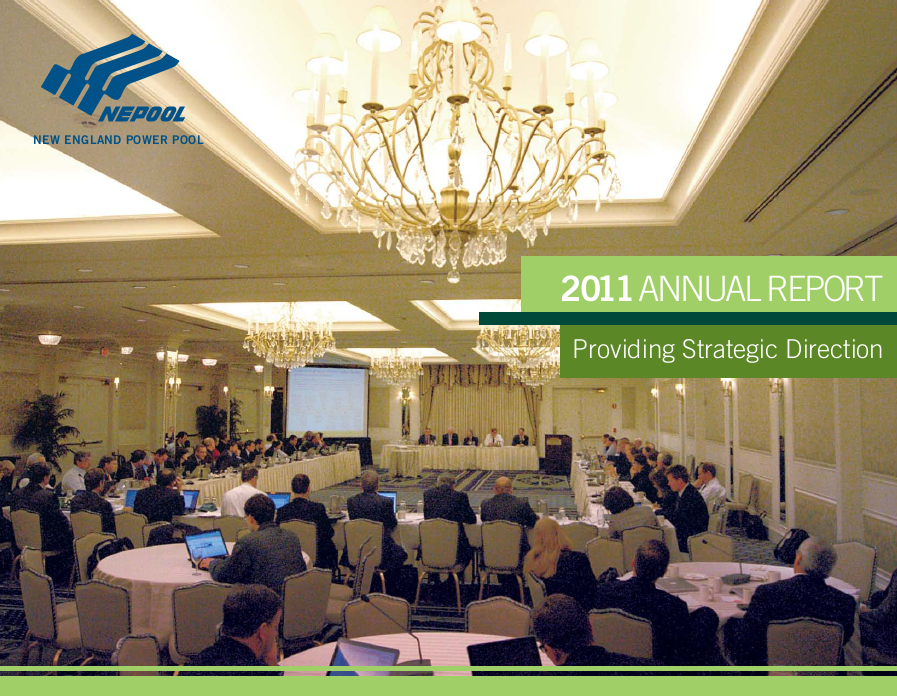 NEPOOL
NEW ENGLAND POWER POOL

2011 ANNUAL REPORT
Providing Strategic Direction